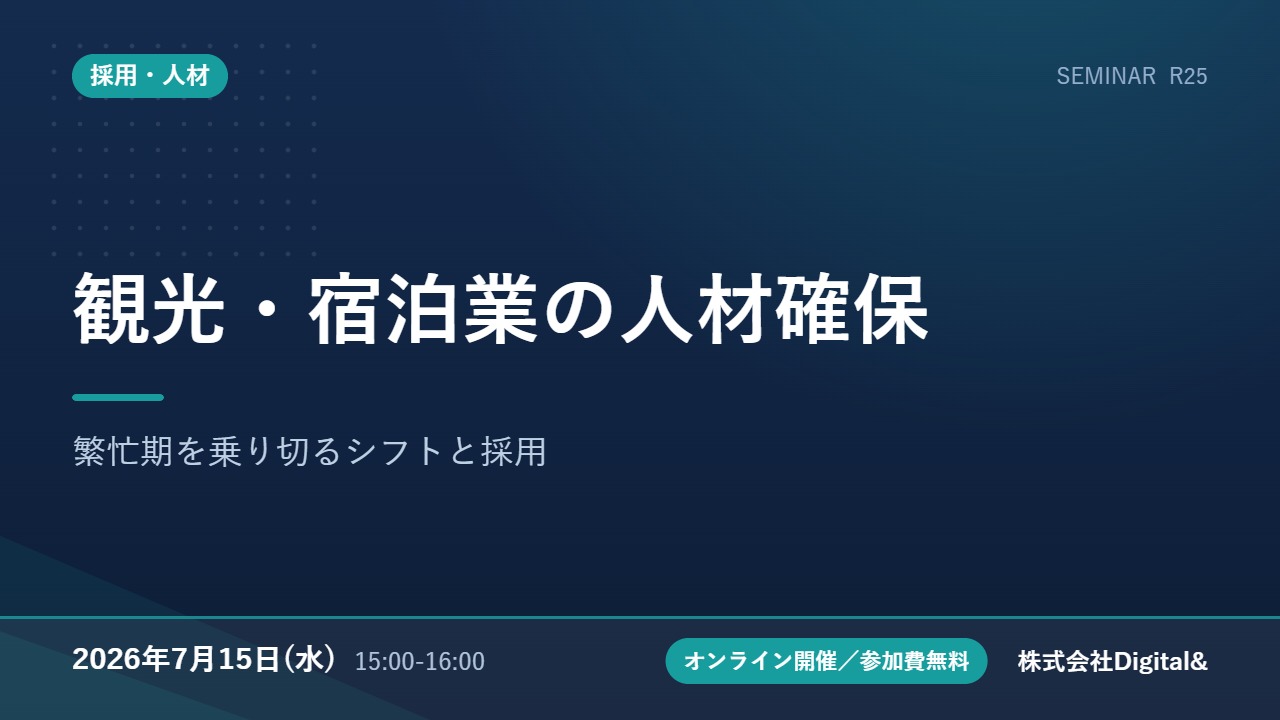 採用・人材

SEMINAR R25

観光・宿泊業の人材確保

繁忙期を乗り切るシフトと採用

2026年7月15日(水) 15:00-16:00

オンライン開催／参加費無料

株式会社Digital&